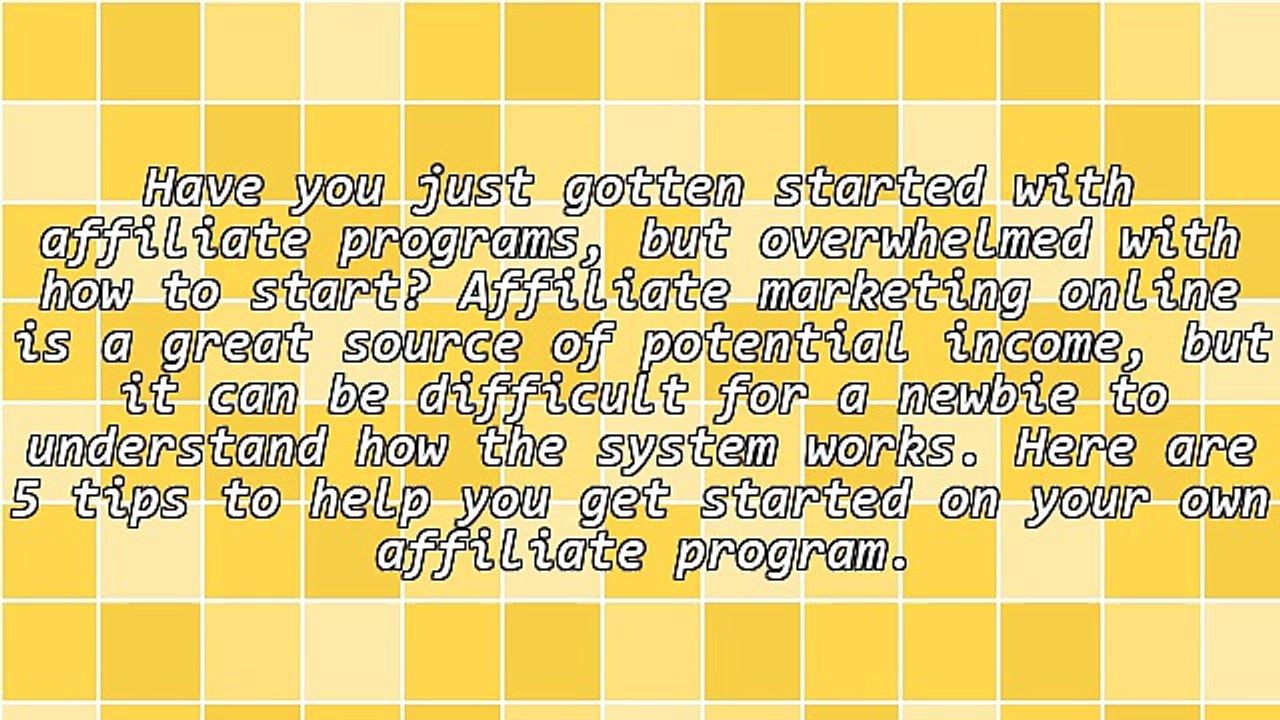 Have you just gotten started with affiliate programs, but overwhelmed with how to start? Affiliate marketing online is a great source of potential income, but it can be difficult for a newbie to understand how the system works. Here are 5 tips to help you get started on your own affiliate program.